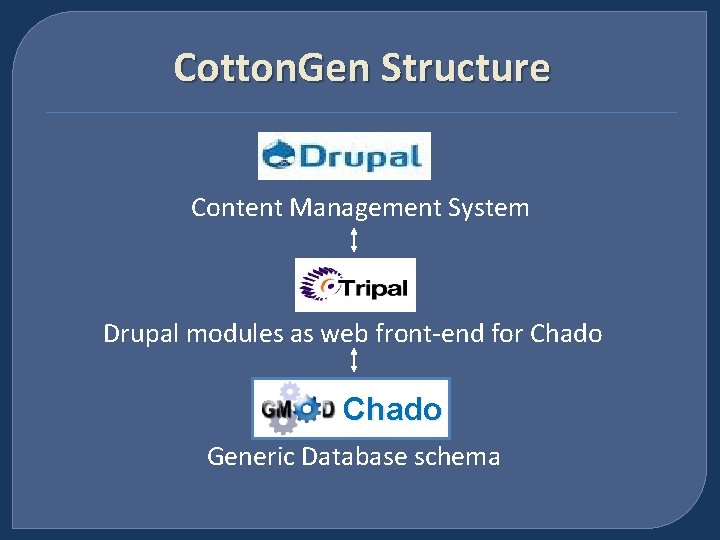 CottonGen Structure

Drupal

Content Management System

Tripal

Drupal modules as web front-end for Chado

GMOD Chado

Generic Database schema